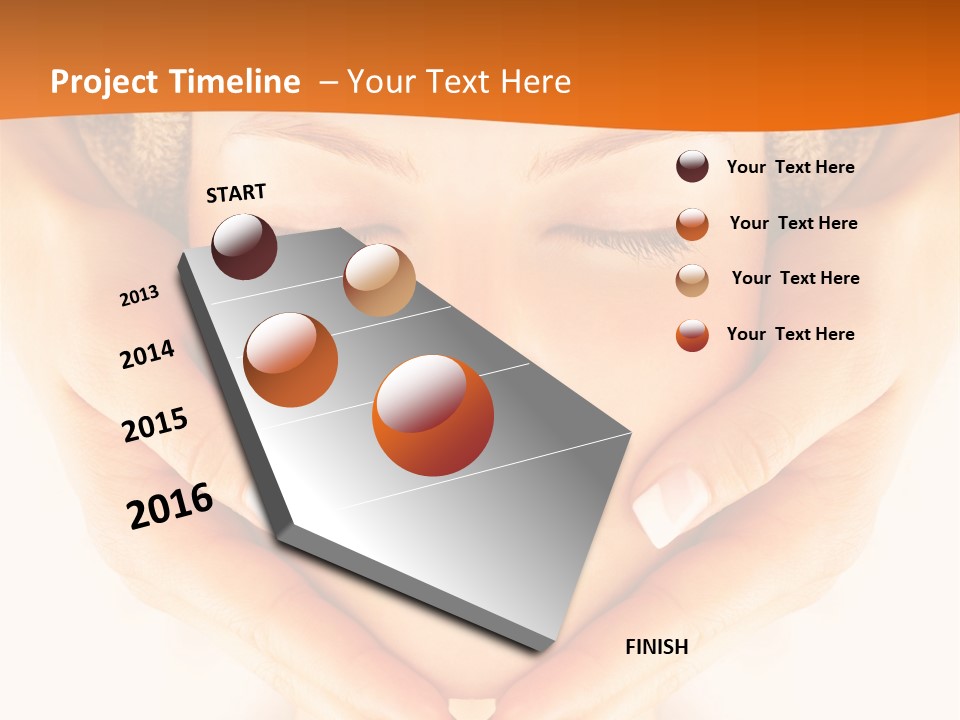 Project Timeline – Your Text Here

START

2013

2014

2015

2016

FINISH

Your Text Here

Your Text Here

Your Text Here

Your Text Here